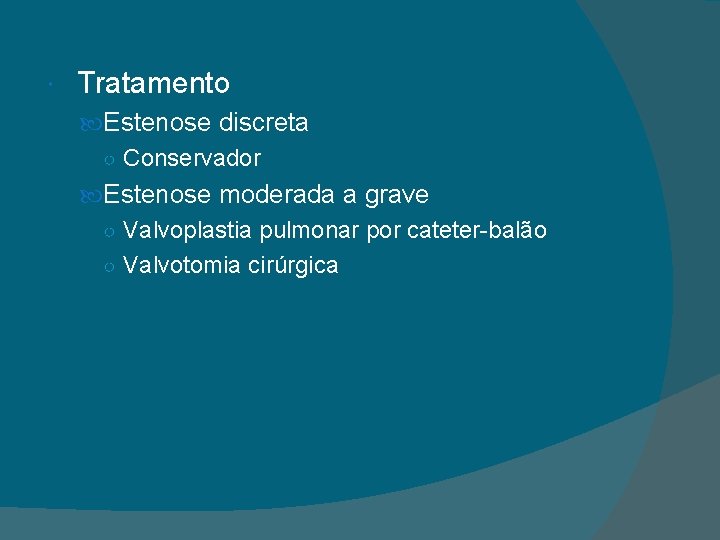 Tratamento

Estenose discreta

Conservador

Estenose moderada a grave

Valvoplastia pulmonar por cateter-balão

Valvotomia cirúrgica